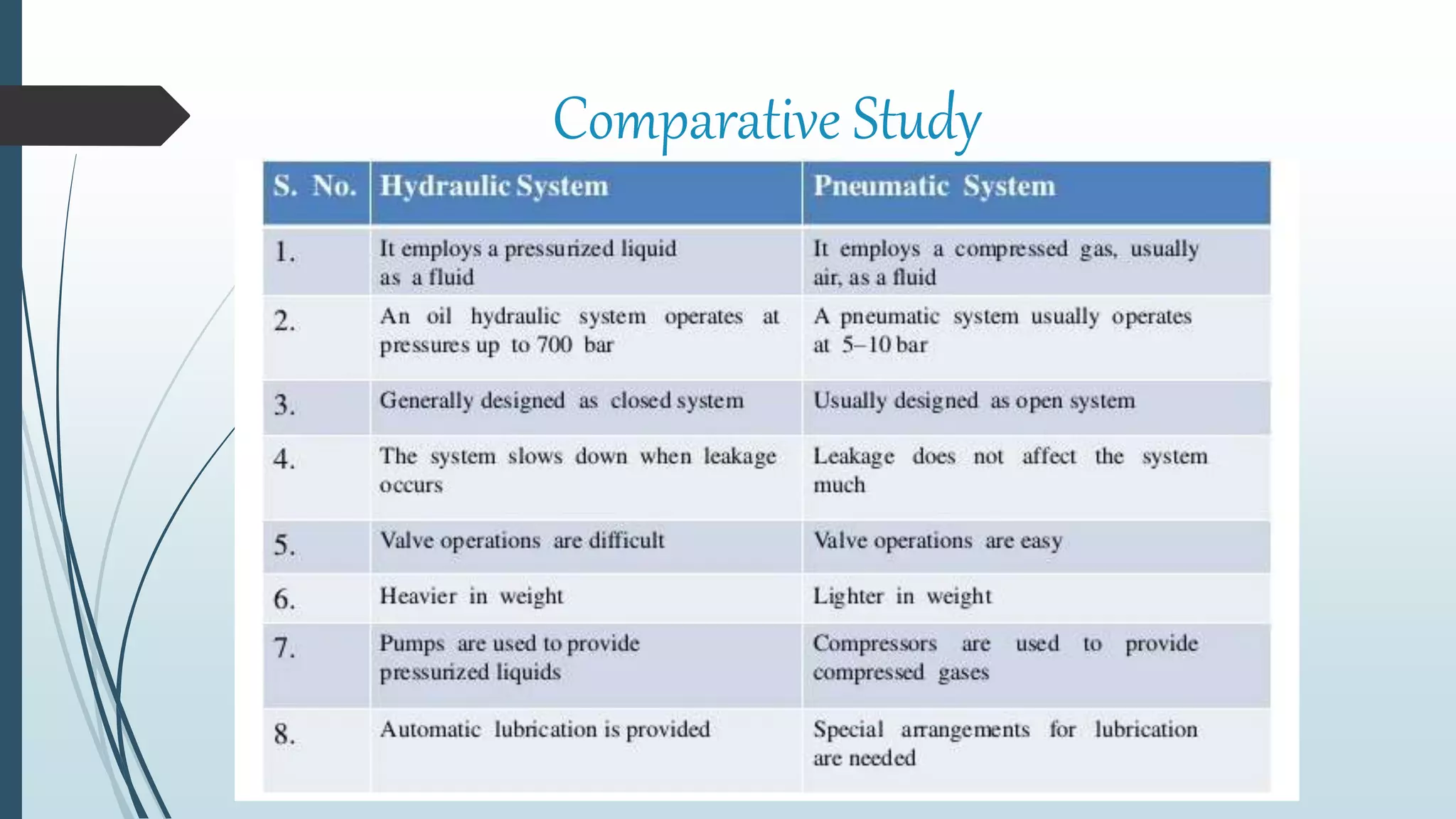 Comparative Study

| S. No. | Hydraulic System | Pneumatic System |
|---|---|---|
| 1. | It employs a pressurized liquid as a fluid | It employs a compressed gas, usually air, as a fluid |
| 2. | An oil hydraulic system operates at pressures up to 700 bar | A pneumatic system usually operates at 5–10 bar |
| 3. | Generally designed as closed system | Usually designed as open system |
| 4. | The system slows down when leakage occurs | Leakage does not affect the system much |
| 5. | Valve operations are difficult | Valve operations are easy |
| 6. | Heavier in weight | Lighter in weight |
| 7. | Pumps are used to provide pressurized liquids | Compressors are used to provide compressed gases |
| 8. | Automatic lubrication is provided | Special arrangements for lubrication are needed |